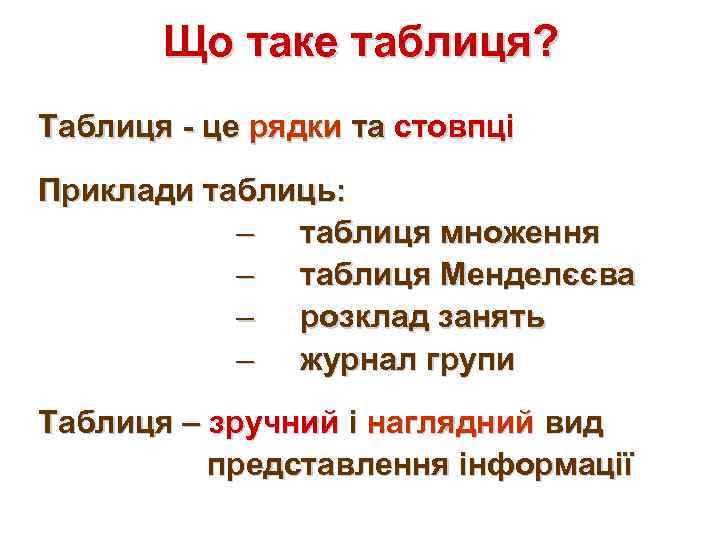 Що таке таблиця?

Таблиця - це рядки та стовпці

Приклади таблиць:

– таблиця множення
– таблиця Менделєєва
– розклад занять
– журнал групи

Таблиця – зручний і наглядний вид представлення інформації